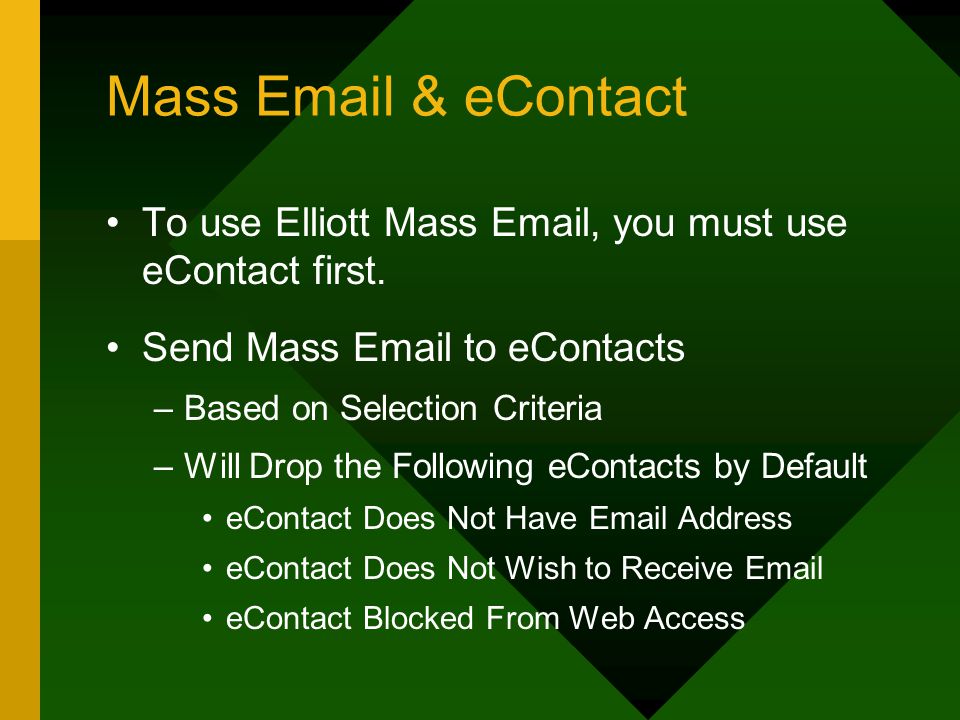 Mass Email & eContact

• To use Elliott Mass Email, you must use eContact first.

• Send Mass Email to eContacts
– Based on Selection Criteria
– Will Drop the Following eContacts by Default
• eContact Does Not Have Email Address
• eContact Does Not Wish to Receive Email
• eContact Blocked From Web Access